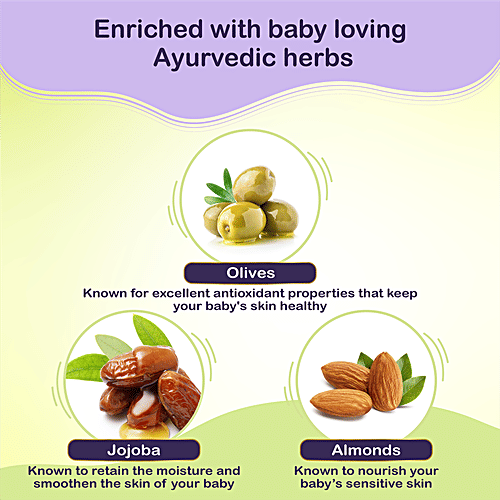 Enriched with baby loving Ayurvedic herbs

Olives

Known for excellent antioxidant properties that keep your baby's skin healthy

Jojoba

Known to retain the moisture and smoothen the skin of your baby

Almonds

Known to nourish your baby's sensitive skin